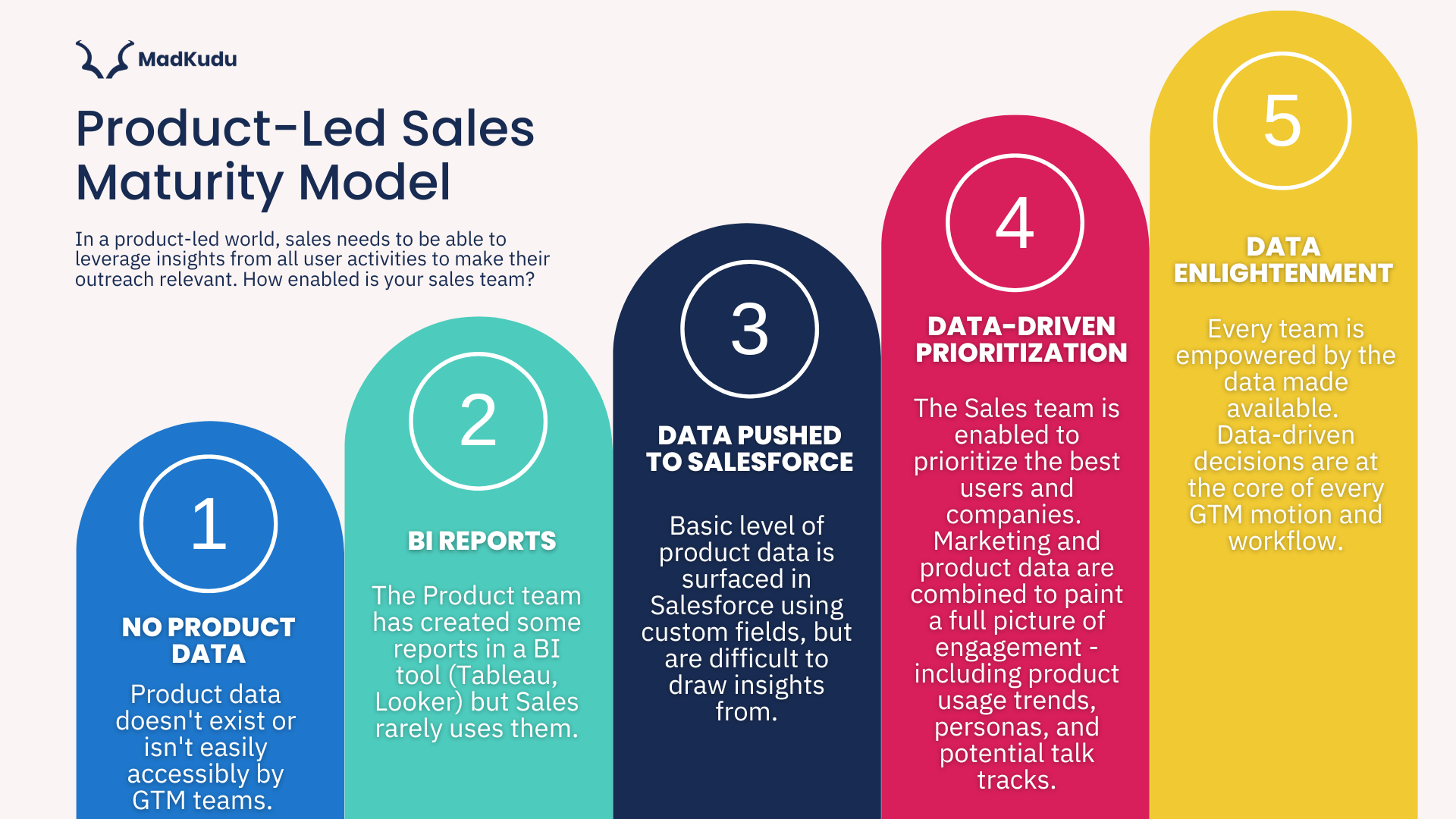 MadKudu

Product-Led Sales Maturity Model

In a product-led world, sales needs to be able to leverage insights from all user activities to make their outreach relevant. How enabled is your sales team?

1

NO PRODUCT DATA

Product data doesn't exist or isn't easily accessibly by GTM teams.

2

BI REPORTS

The Product team has created some reports in a BI tool (Tableau, Looker) but Sales rarely uses them.

3

DATA PUSHED TO SALESFORCE

Basic level of product data is surfaced in Salesforce using custom fields, but are difficult to draw insights from.

4

DATA-DRIVEN PRIORITIZATION

The Sales team is enabled to prioritize the best users and companies. Marketing and product data are combined to paint a full picture of engagement - including product usage trends, personas, and potential talk tracks.

5

DATA ENLIGHTENMENT

Every team is empowered by the data made available. Data-driven decisions are at the core of every GTM motion and workflow.